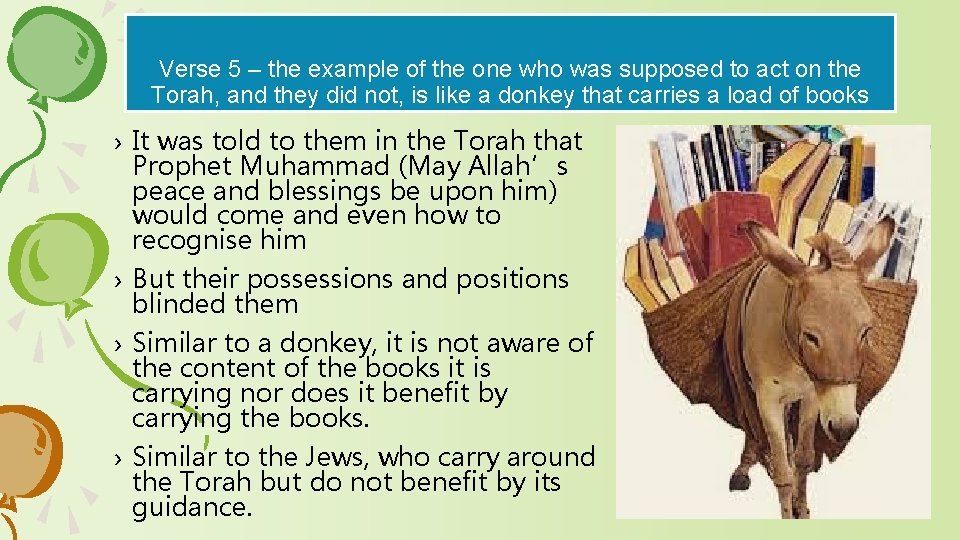 Verse 5 – the example of the one who was supposed to act on the Torah, and they did not, is like a donkey that carries a load of books

› It was told to them in the Torah that Prophet Muhammad (May Allah’s peace and blessings be upon him) would come and even how to recognise him

› But their possessions and positions blinded them

› Similar to a donkey, it is not aware of the content of the books it is carrying nor does it benefit by carrying the books.

› Similar to the Jews, who carry around the Torah but do not benefit by its guidance.